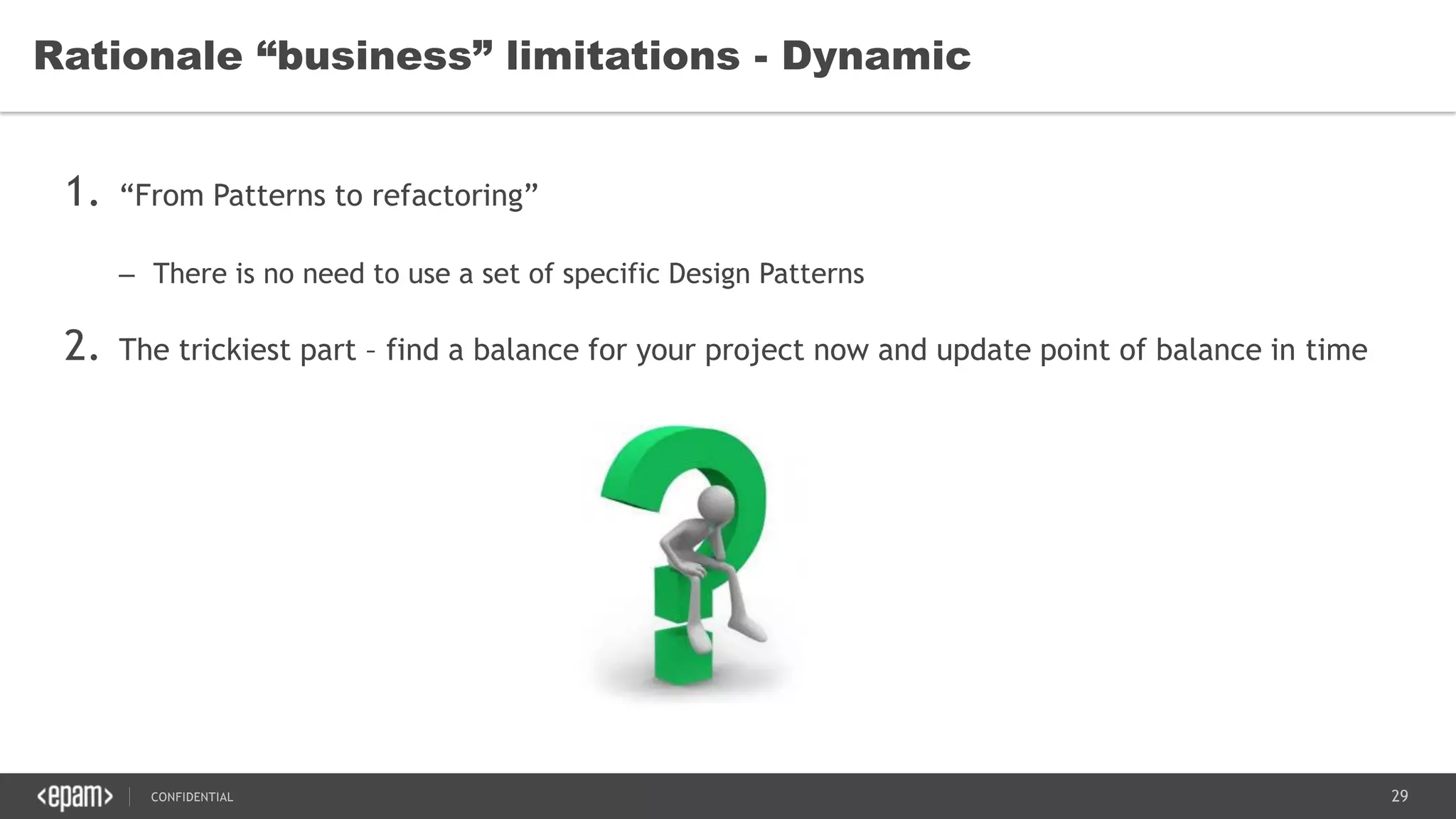 Rationale “business” limitations - Dynamic

1. “From Patterns to refactoring”

– There is no need to use a set of specific Design Patterns

2. The trickiest part – find a balance for your project now and update point of balance in time

<epam> CONFIDENTIAL

29